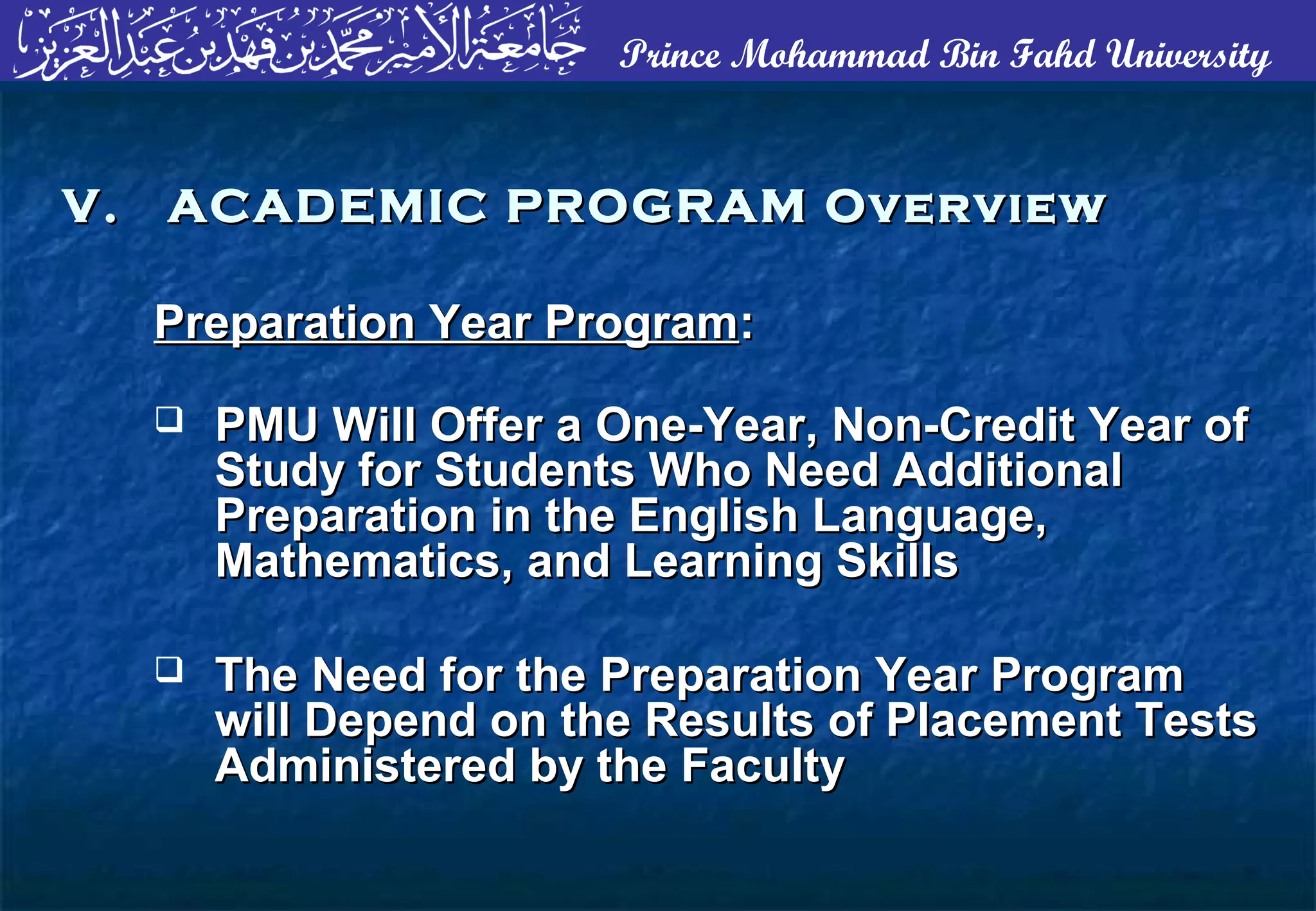 جامعة الأمير محمد بن فهد بن عبد العزيز Prince Mohammad Bin Fahd University

V. ACADEMIC PROGRAM OVERVIEW

Preparation Year Program:

❑ PMU Will Offer a One-Year, Non-Credit Year of Study for Students Who Need Additional Preparation in the English Language, Mathematics, and Learning Skills

❑ The Need for the Preparation Year Program will Depend on the Results of Placement Tests Administered by the Faculty